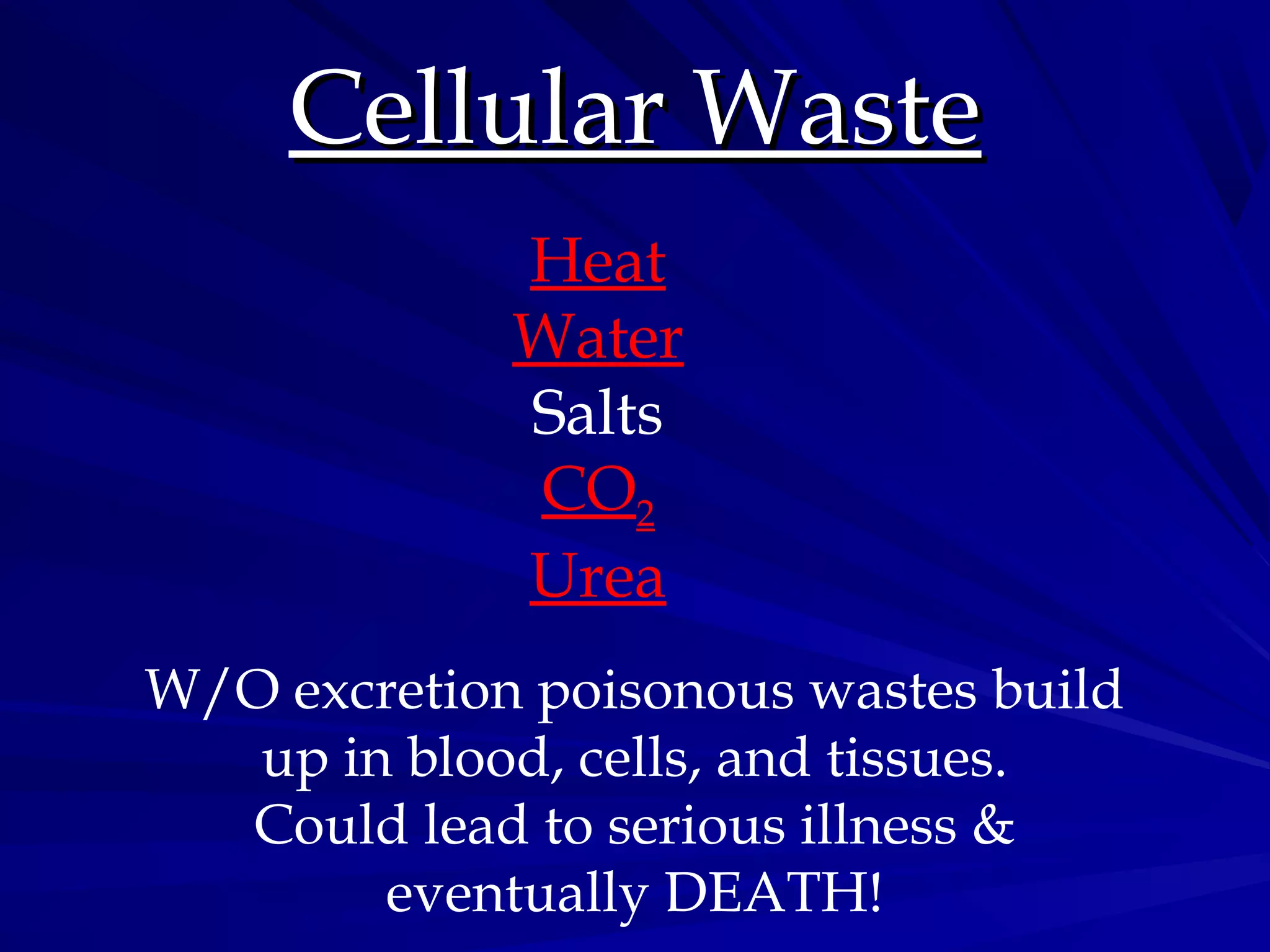 Cellular Waste

Heat
Water
Salts
$CO_2$
Urea

W/O excretion poisonous wastes build up in blood, cells, and tissues. Could lead to serious illness & eventually DEATH!